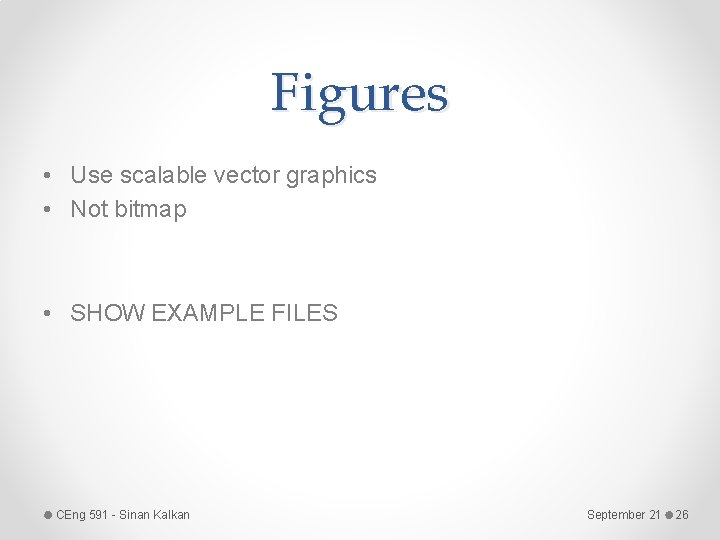 Figures

• Use scalable vector graphics
• Not bitmap

• SHOW EXAMPLE FILES

CEng 591 - Sinan Kalkan

September 21 26